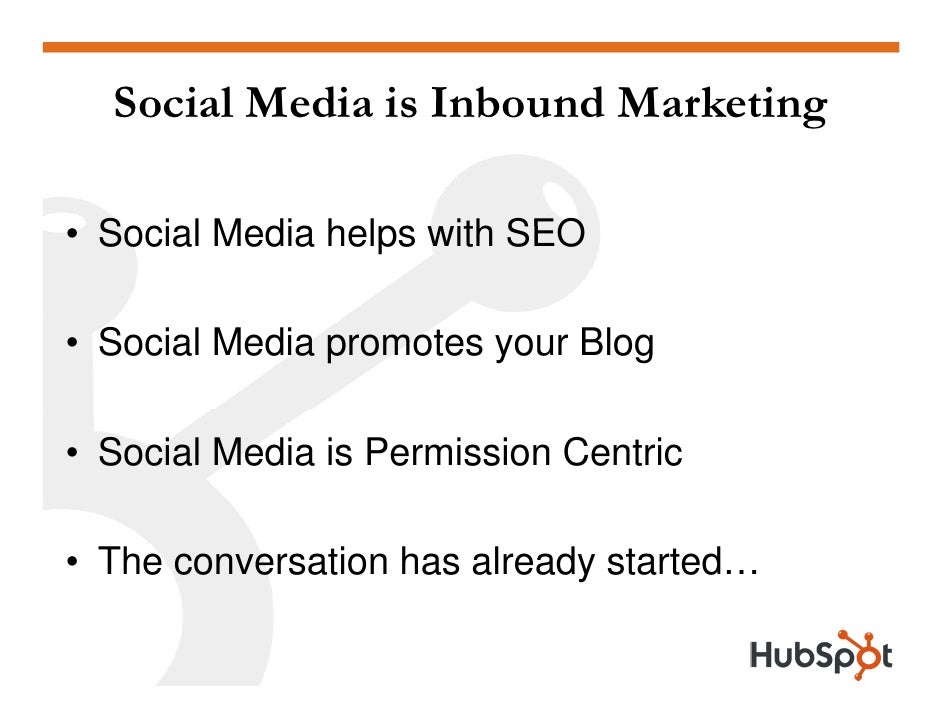 Social Media is Inbound Marketing

• Social Media helps with SEO

• Social Media promotes your Blog

• Social Media is Permission Centric

• The conversation has already started…

HubSpot